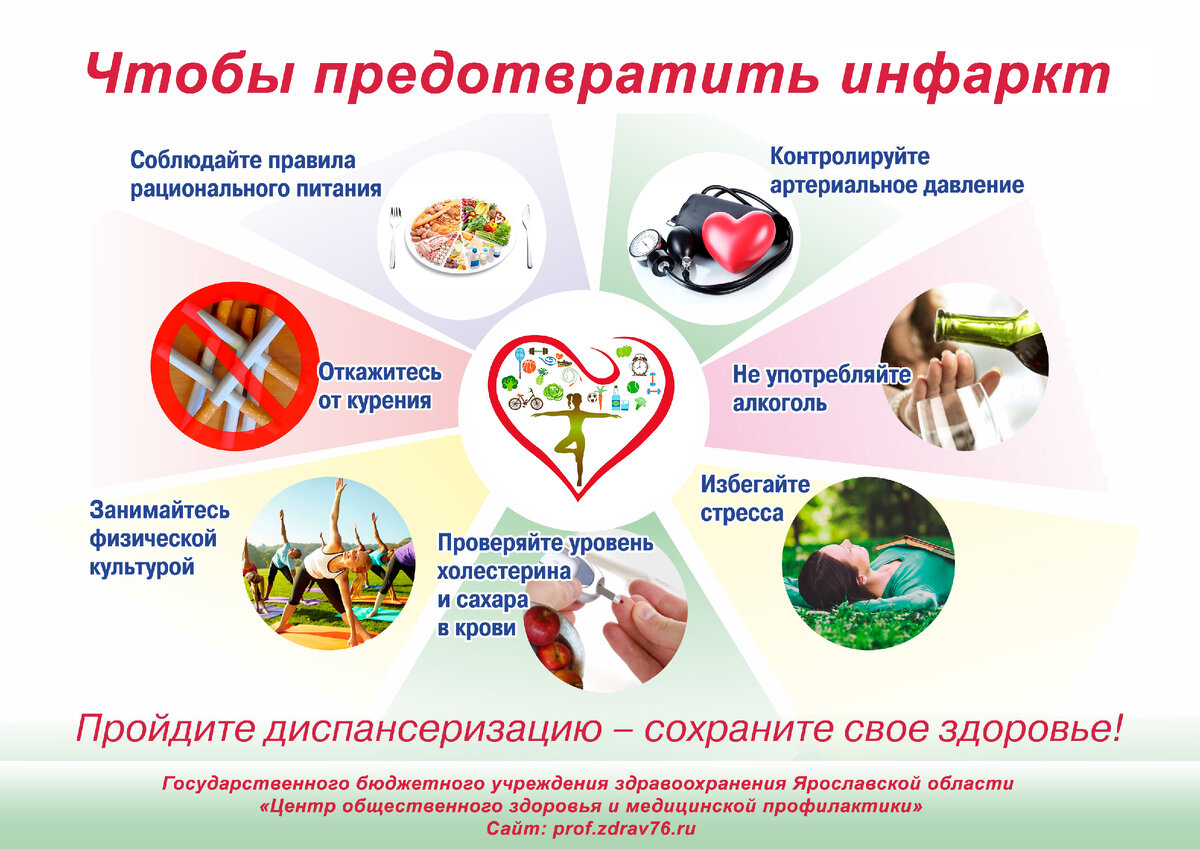 Чтобы предотвратить инфаркт

Соблюдайте правила рационального питания

Контролируйте артериальное давление

Откажитесь от курения

Не употребляйте алкоголь

Занимайтесь физической культурой

Проверяйте уровень холестерина и сахара в крови

Избегайте стресса

Пройдите диспансеризацию – сохраните свое здоровье!

Государственного бюджетного учреждения здравоохранения Ярославской области
«Центр общественного здоровья и медицинской профилактики»
Сайт: prof.zdrav76.ru